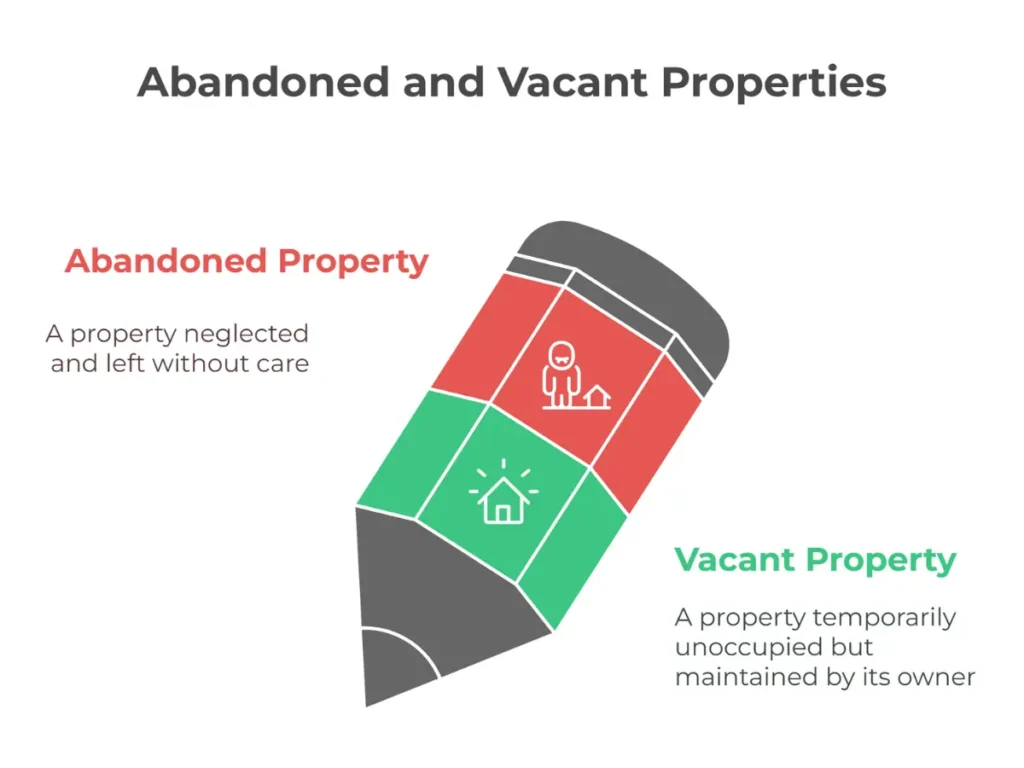 Abandoned and Vacant Properties

Abandoned Property

A property neglected and left without care

Vacant Property

A property temporarily unoccupied but maintained by its owner